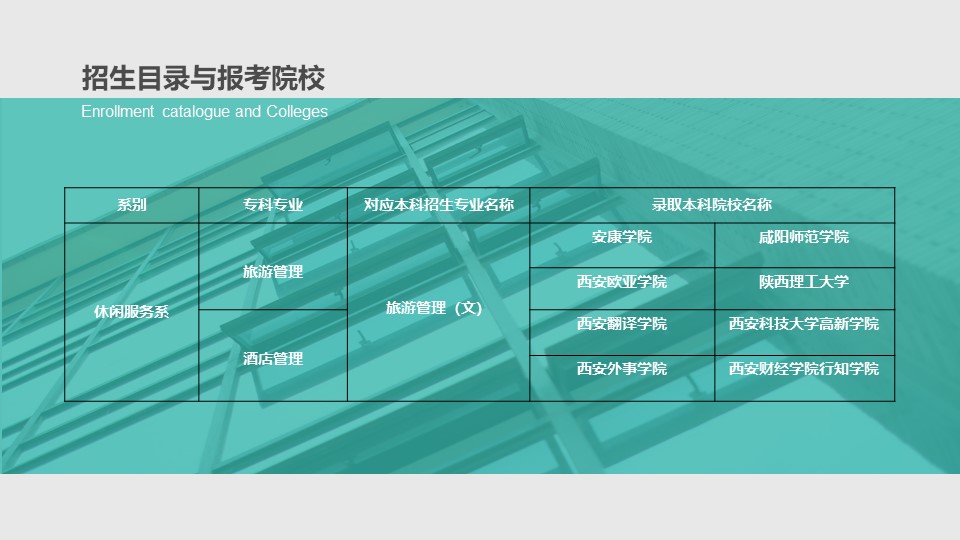 招生目录与报考院校

Enrollment catalogue and Colleges

| 系别 | 专科专业 | 对应本科招生专业名称 | 录取本科院校名称 | |
|---|---|---|---|---|
| 休闲服务系 | 旅游管理 | 旅游管理（文） | 安康学院 | 咸阳师范学院 |
| | | | 西安欧亚学院 | 陕西理工大学 |
| | 酒店管理 | | 西安翻译学院 | 西安科技大学高新学院 |
| | | | 西安外事学院 | 西安财经学院行知学院 |